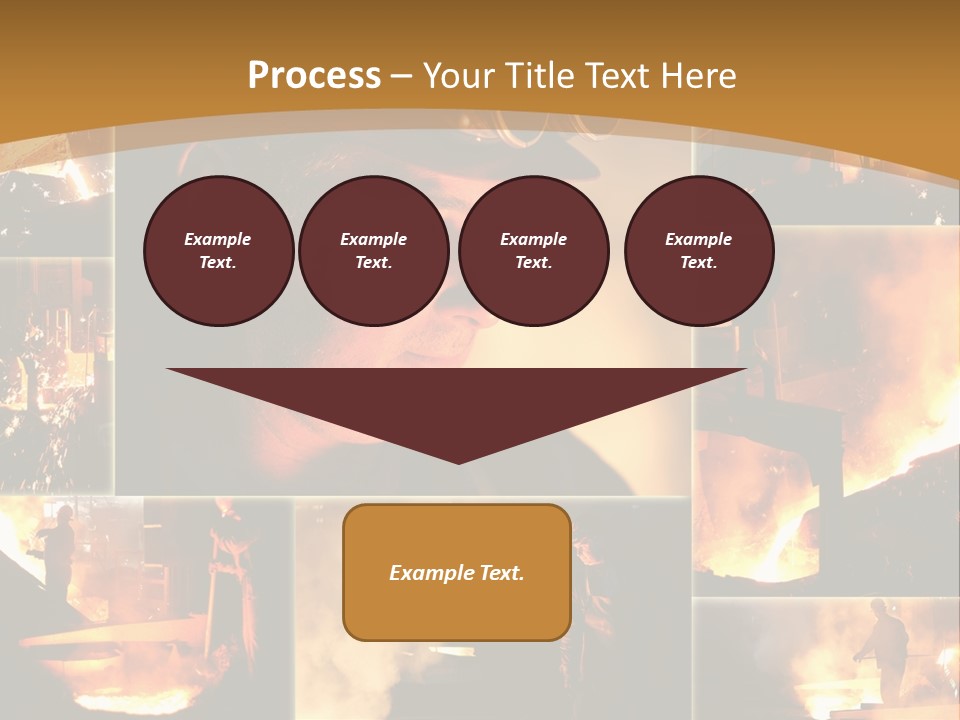 Process – Your Title Text Here

Example Text.

Example Text.

Example Text.

Example Text.

Example Text.